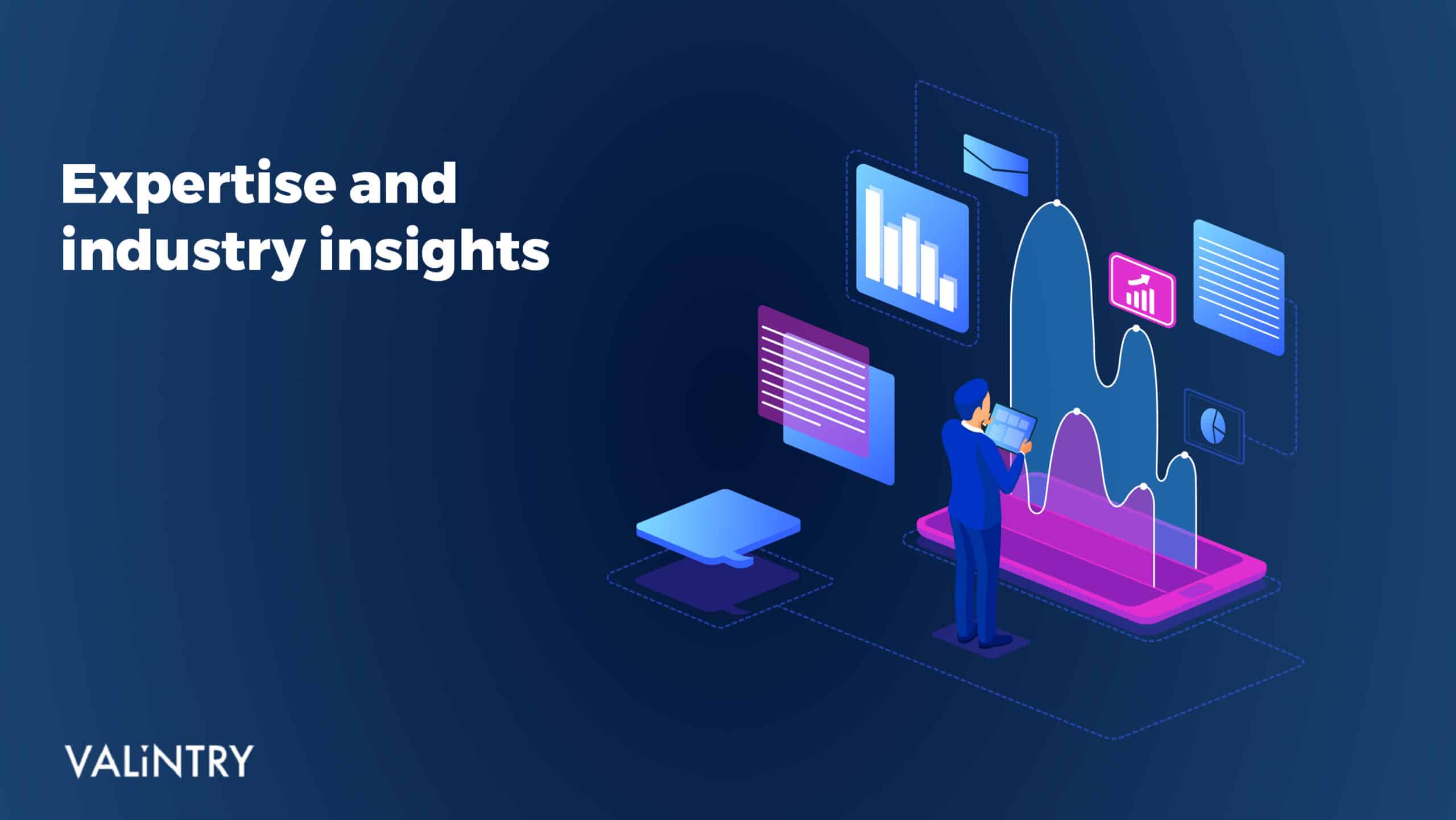 Expertise and industry insights

VALiNTRY